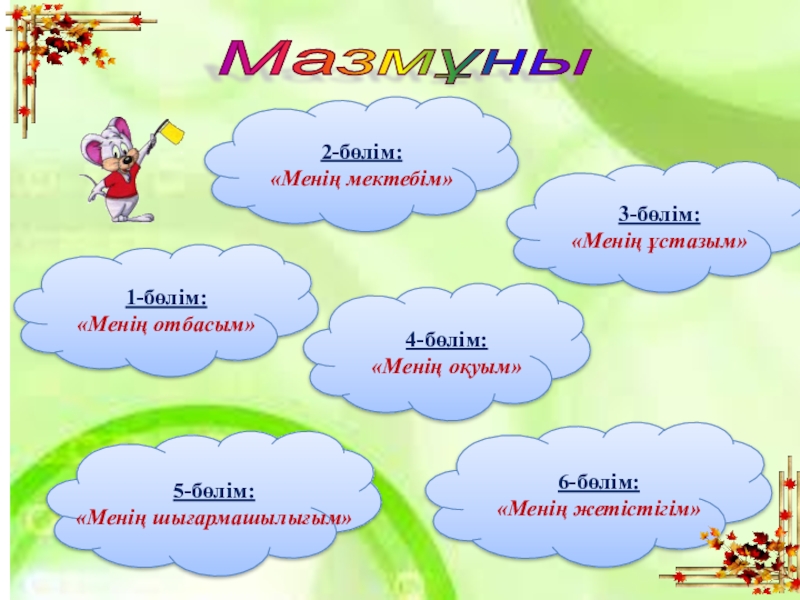 Мазмұны

2-бөлім:
«Менің мектебім»

3-бөлім:
«Менің ұстазым»

1-бөлім:
«Менің отбасым»

4-бөлім:
«Менің оқуым»

5-бөлім:
«Менің шығармашылығым»

6-бөлім:
«Менің жетістігім»